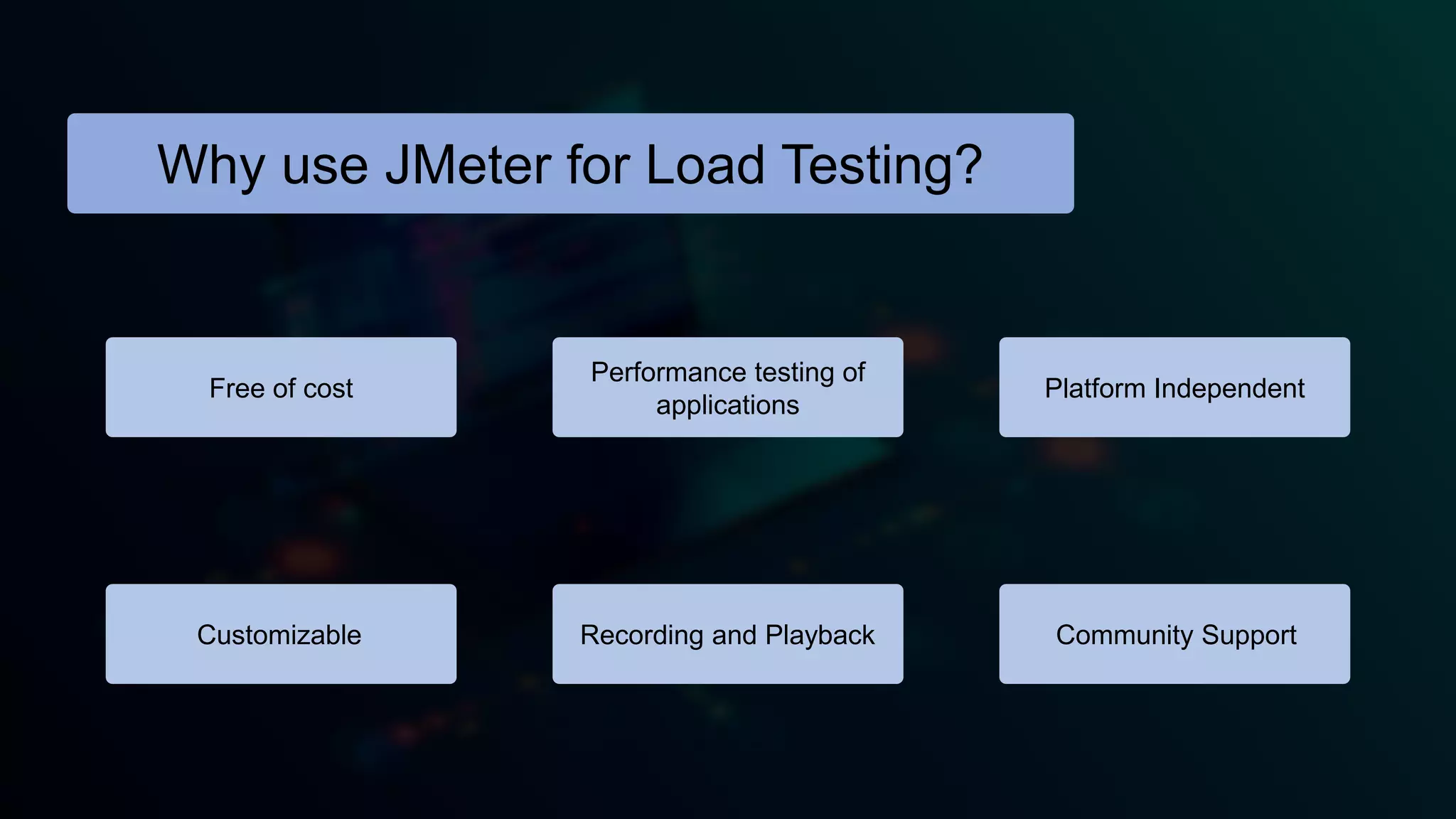 Why use JMeter for Load Testing?

Free of cost

Performance testing of applications

Platform Independent

Customizable

Recording and Playback

Community Support